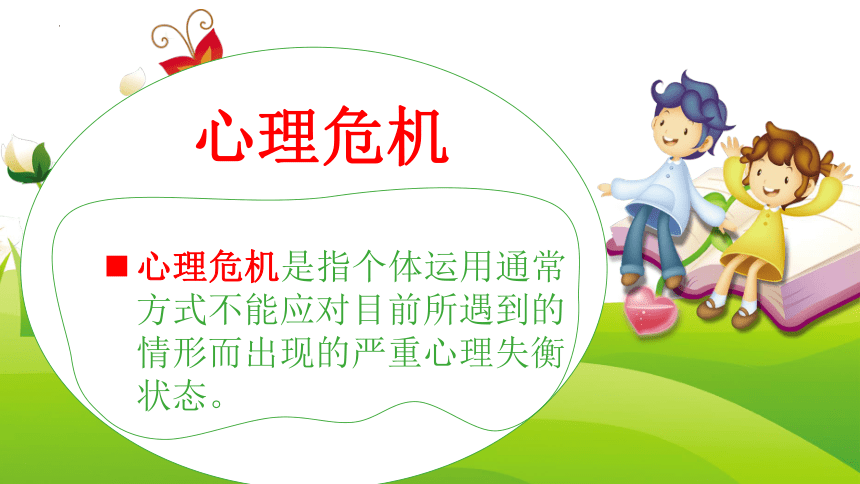 心理危机

■ 心理危机是指个体运用通常方式不能应对目前所遇到的情形而出现的严重心理失衡状态。